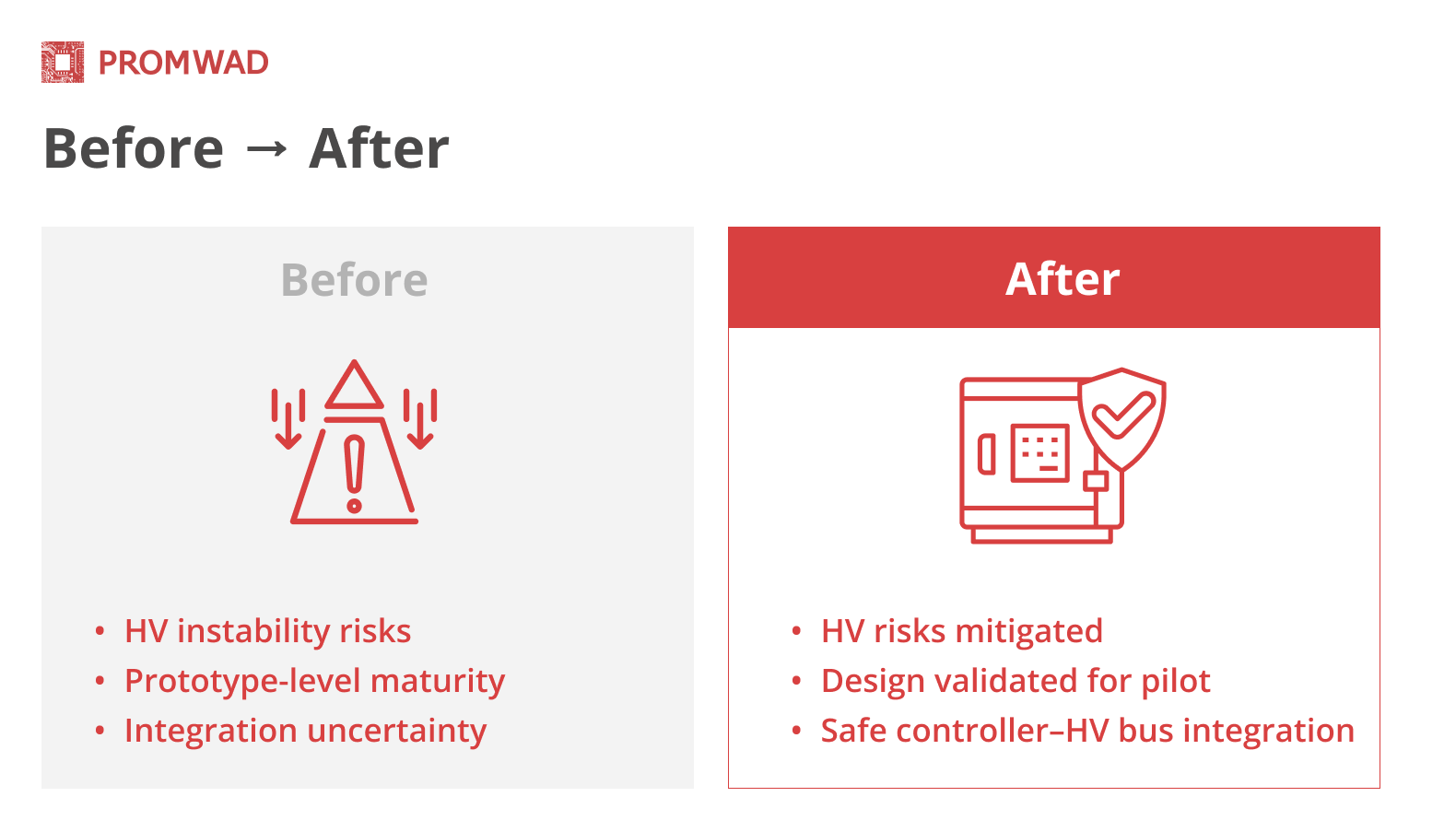 PROMWAD

Before → After

Before

• HV instability risks
• Prototype-level maturity
• Integration uncertainty

After

• HV risks mitigated
• Design validated for pilot
• Safe controller–HV bus integration